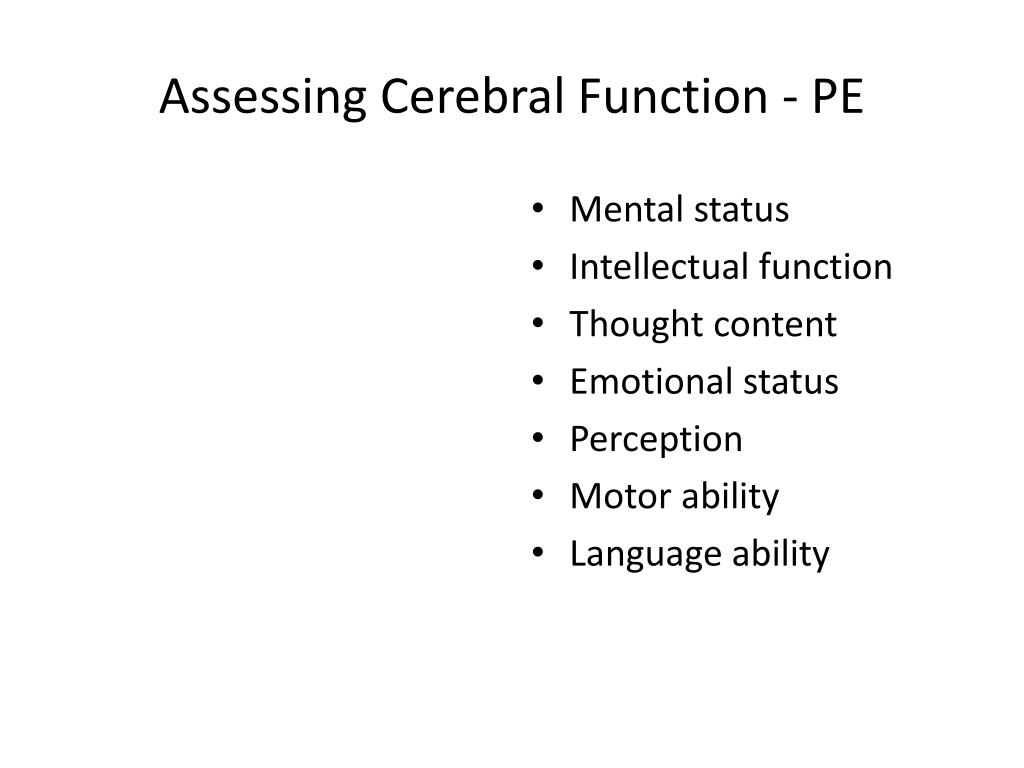 Assessing Cerebral Function - PE

• Mental status
• Intellectual function
• Thought content
• Emotional status
• Perception
• Motor ability
• Language ability